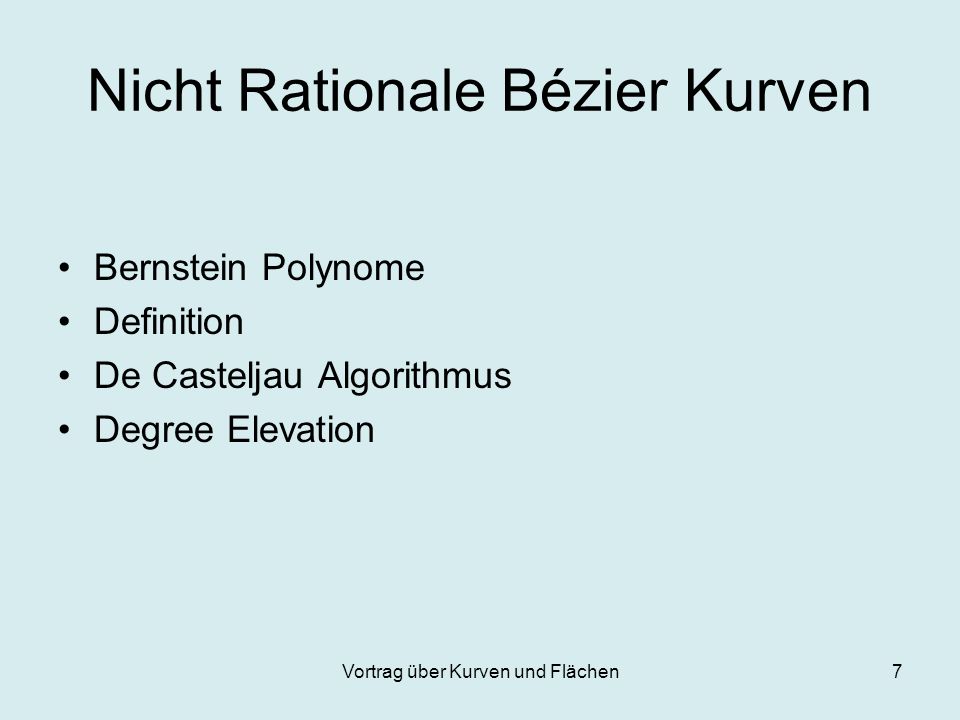 Nicht Rationale Bézier Kurven

• Bernstein Polynome
• Definition
• De Casteljau Algorithmus
• Degree Elevation

Vortrag über Kurven und Flächen

7